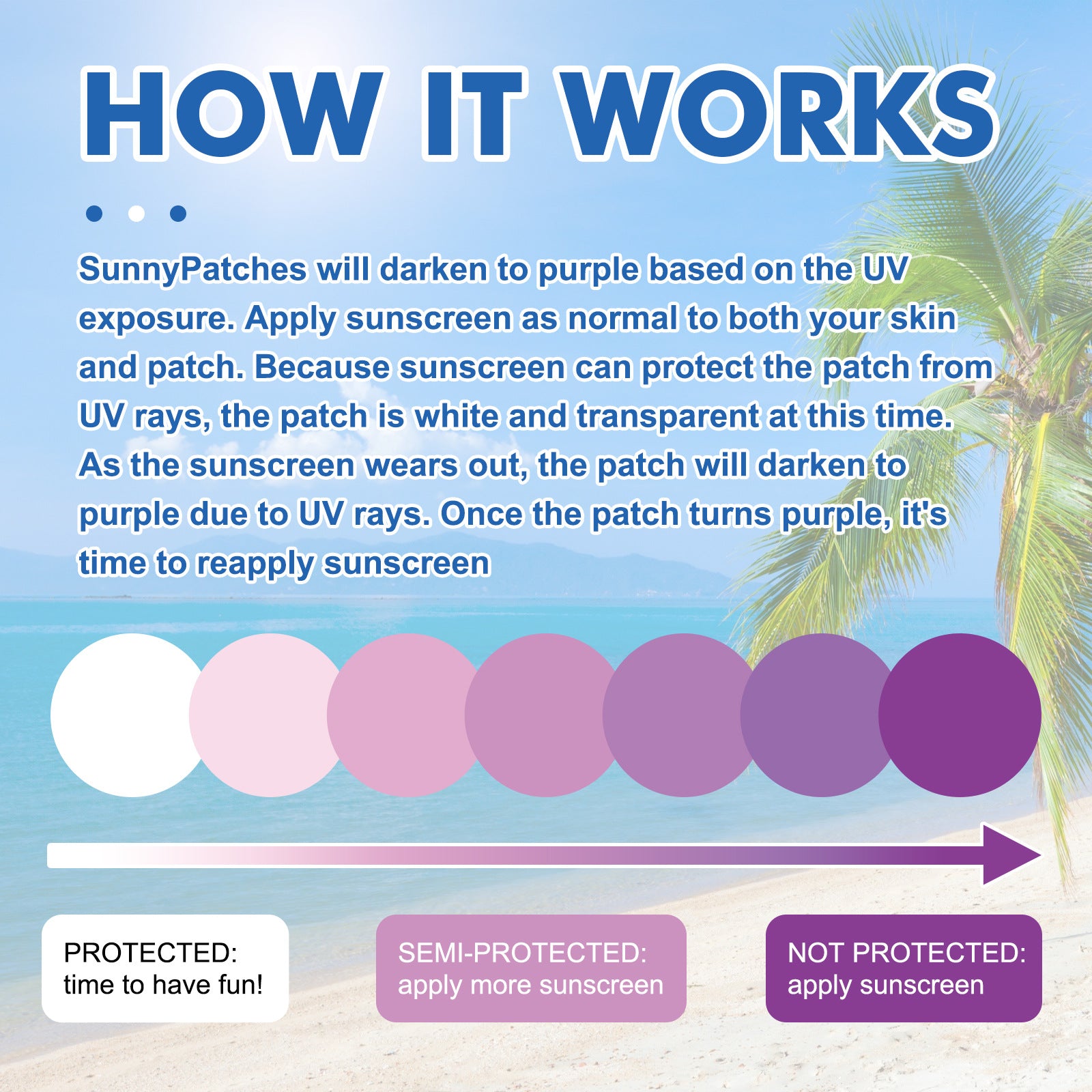 HOW IT WORKS

SunnyPatches will darken to purple based on the UV exposure. Apply sunscreen as normal to both your skin and patch. Because sunscreen can protect the patch from UV rays, the patch is white and transparent at this time. As the sunscreen wears out, the patch will darken to purple due to UV rays. Once the patch turns purple, it's time to reapply sunscreen

PROTECTED: time to have fun!

SEMI-PROTECTED: apply more sunscreen

NOT PROTECTED: apply sunscreen